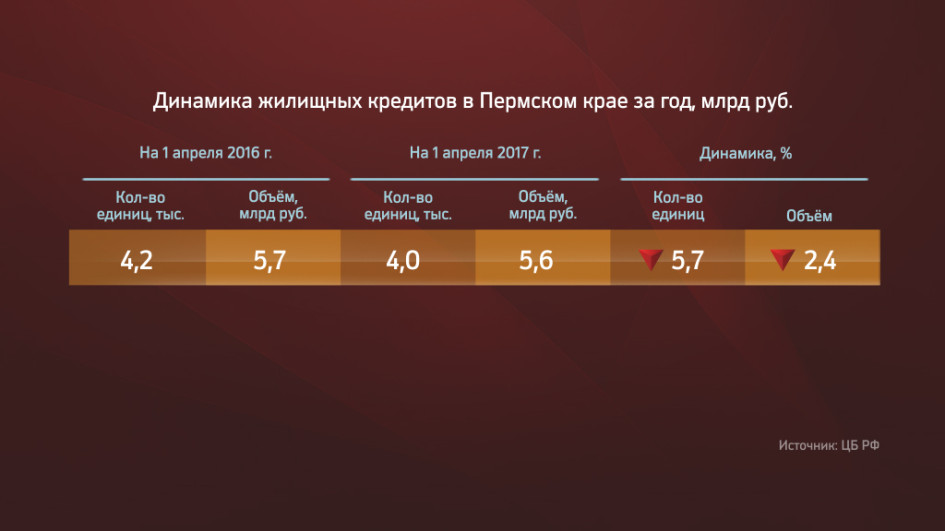 Динамика жилищных кредитов в Пермском крае за год, млрд руб.

| На 1 апреля 2016 г. | | На 1 апреля 2017 г. | | Динамика, % | |
|---|---|---|---|---|---|
| Кол-во единиц, тыс. | Объём, млрд руб. | Кол-во единиц, тыс. | Объём, млрд руб. | Кол-во единиц | Объём |
| 4,2 | 5,7 | 4,0 | 5,6 | 5,7 | 2,4 |

Источник: ЦБ РФ